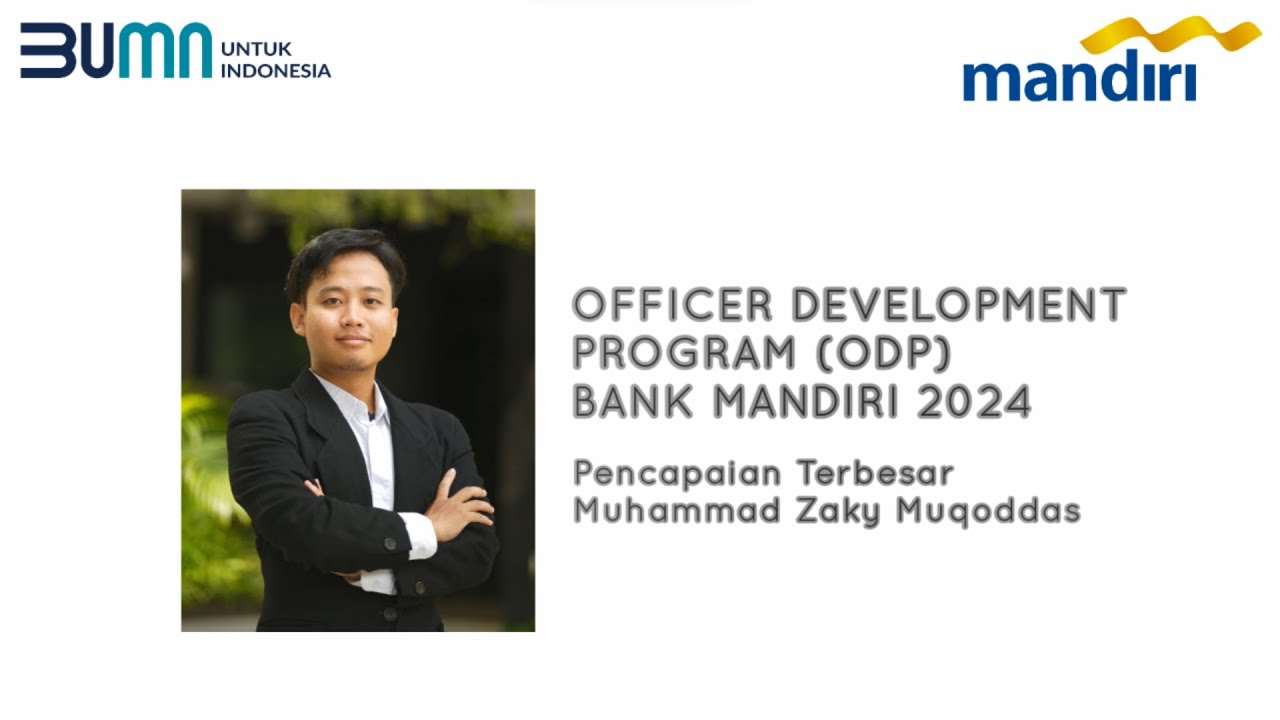 BUMN UNTUK INDONESIA

mandiri

OFFICER DEVELOPMENT PROGRAM (ODP) BANK MANDIRI 2024

Pencapaian Terbesar
Muhammad Zaky Muqoddas